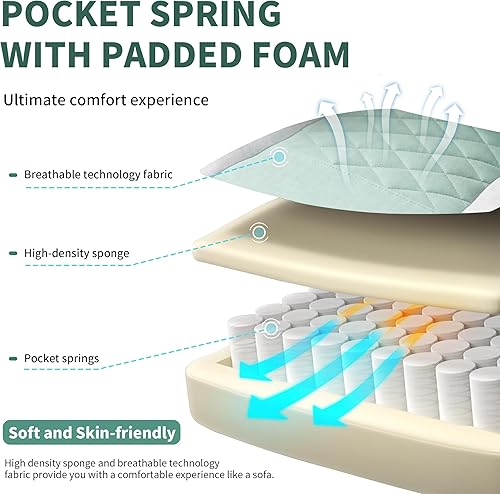 POCKET SPRING WITH PADDED FOAM

Ultimate comfort experience

Breathable technology fabric

High-density sponge

Pocket springs

Soft and Skin-friendly

High density sponge and breathable technology fabric provide you with a comfortable experience like a sofa.